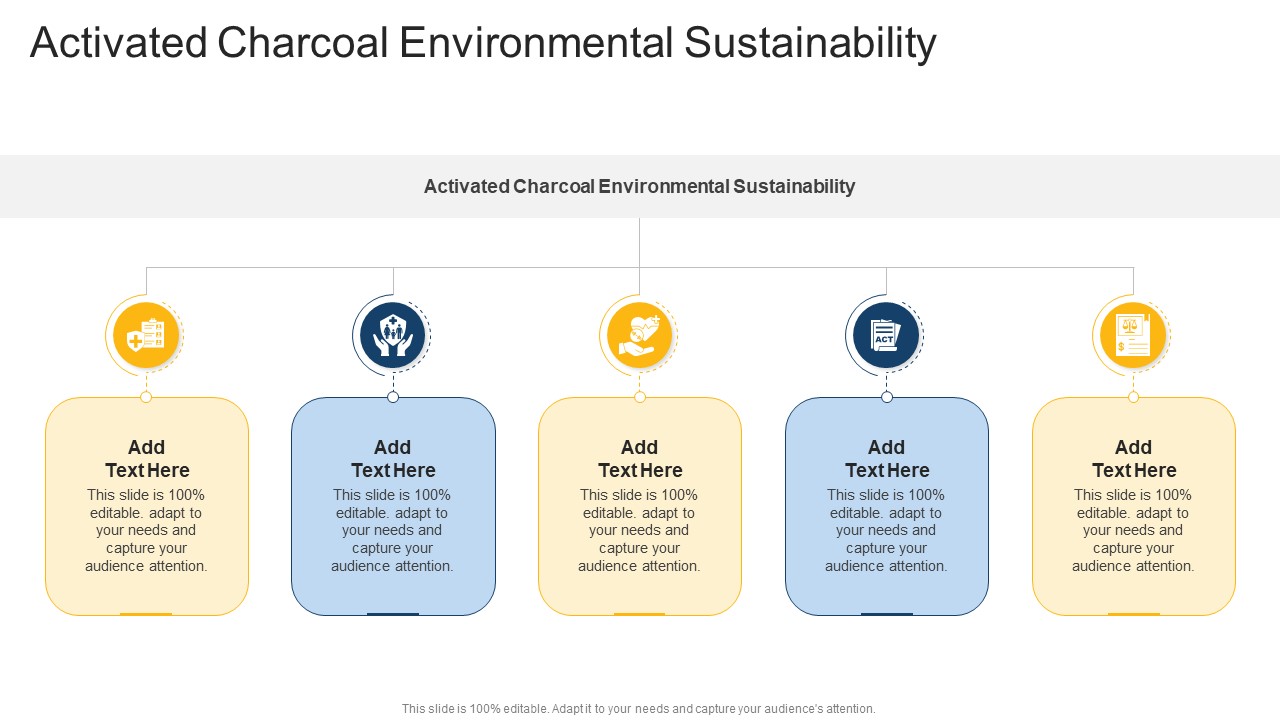 Activated Charcoal Environmental Sustainability

Activated Charcoal Environmental Sustainability

ACT

Add Text Here
This slide is 100% editable. adapt to your needs and capture your audience attention.

Add Text Here
This slide is 100% editable. adapt to your needs and capture your audience attention.

Add Text Here
This slide is 100% editable. adapt to your needs and capture your audience attention.

Add Text Here
This slide is 100% editable. adapt to your needs and capture your audience attention.

Add Text Here
This slide is 100% editable. adapt to your needs and capture your audience attention.

This slide is 100% editable. Adapt it to your needs and capture your audience's attention.